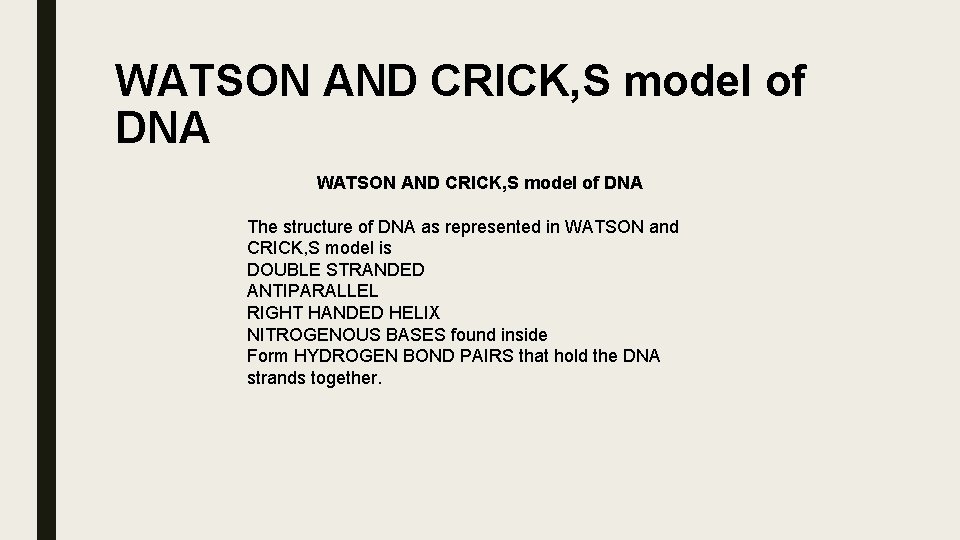 WATSON AND CRICK,S model of DNA

WATSON AND CRICK,S model of DNA

The structure of DNA as represented in WATSON and CRICK,S model is
DOUBLE STRANDED
ANTIPARALLEL
RIGHT HANDED HELIX
NITROGENOUS BASES found inside
Form HYDROGEN BOND PAIRS that hold the DNA strands together.